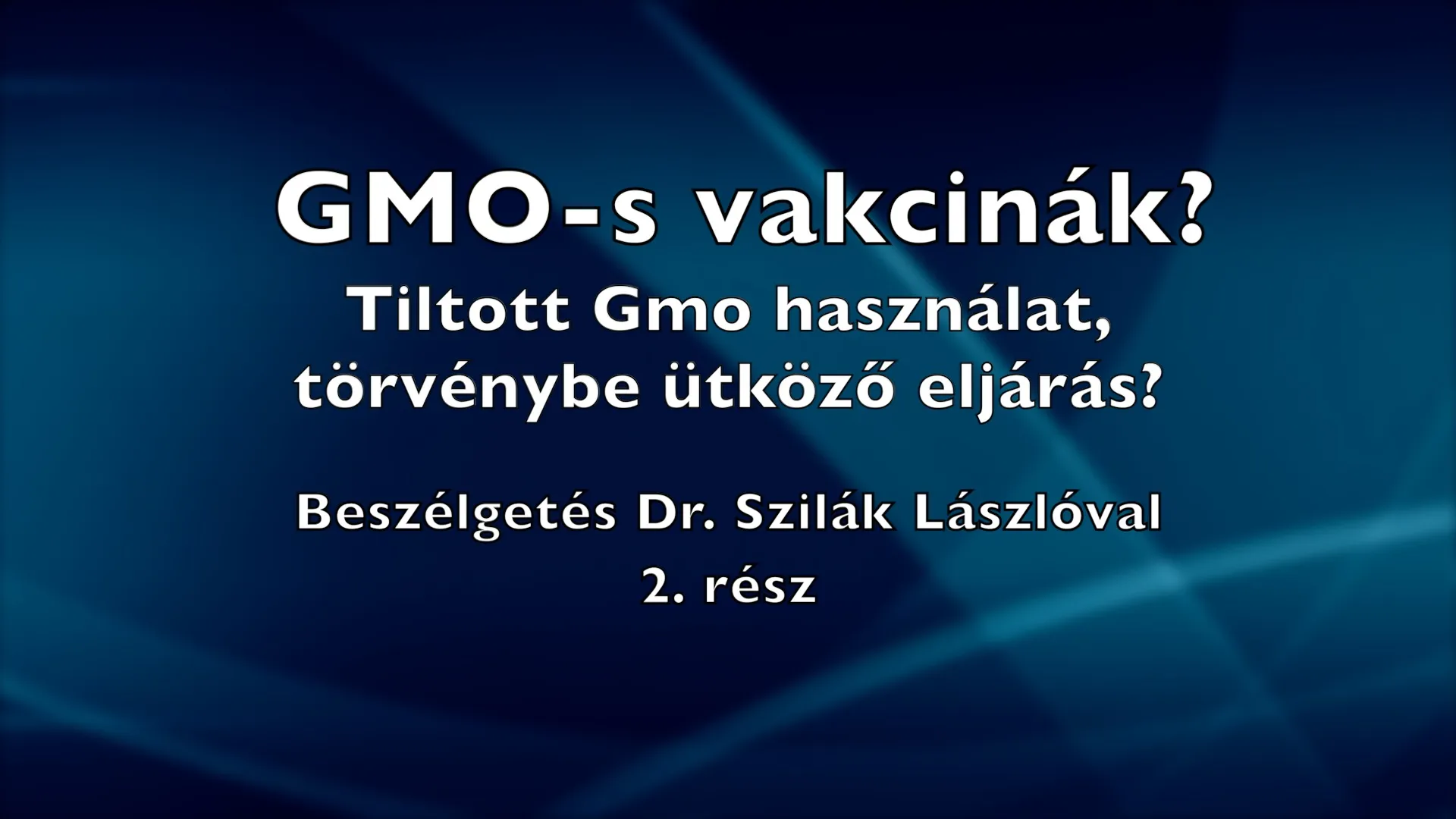 GMO-s vakcinák?

Tiltott Gmo használat, törvénybe ütköző eljárás?

Beszélgetés Dr. Szilák Lászlóval
2. rész